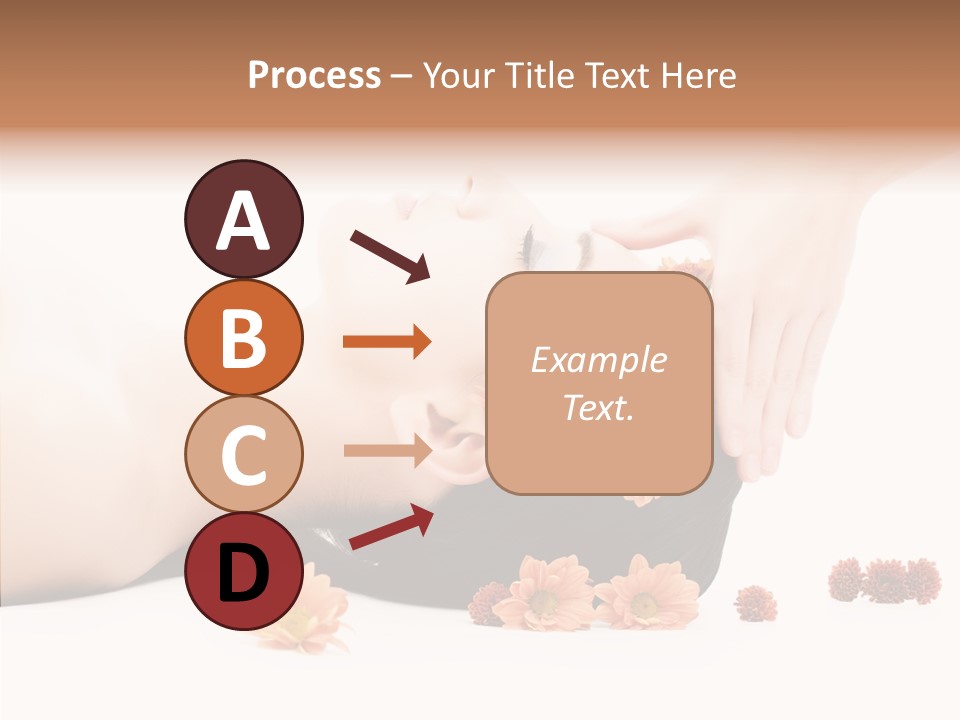 Process – Your Title Text Here

A

B

C

D

Example Text.